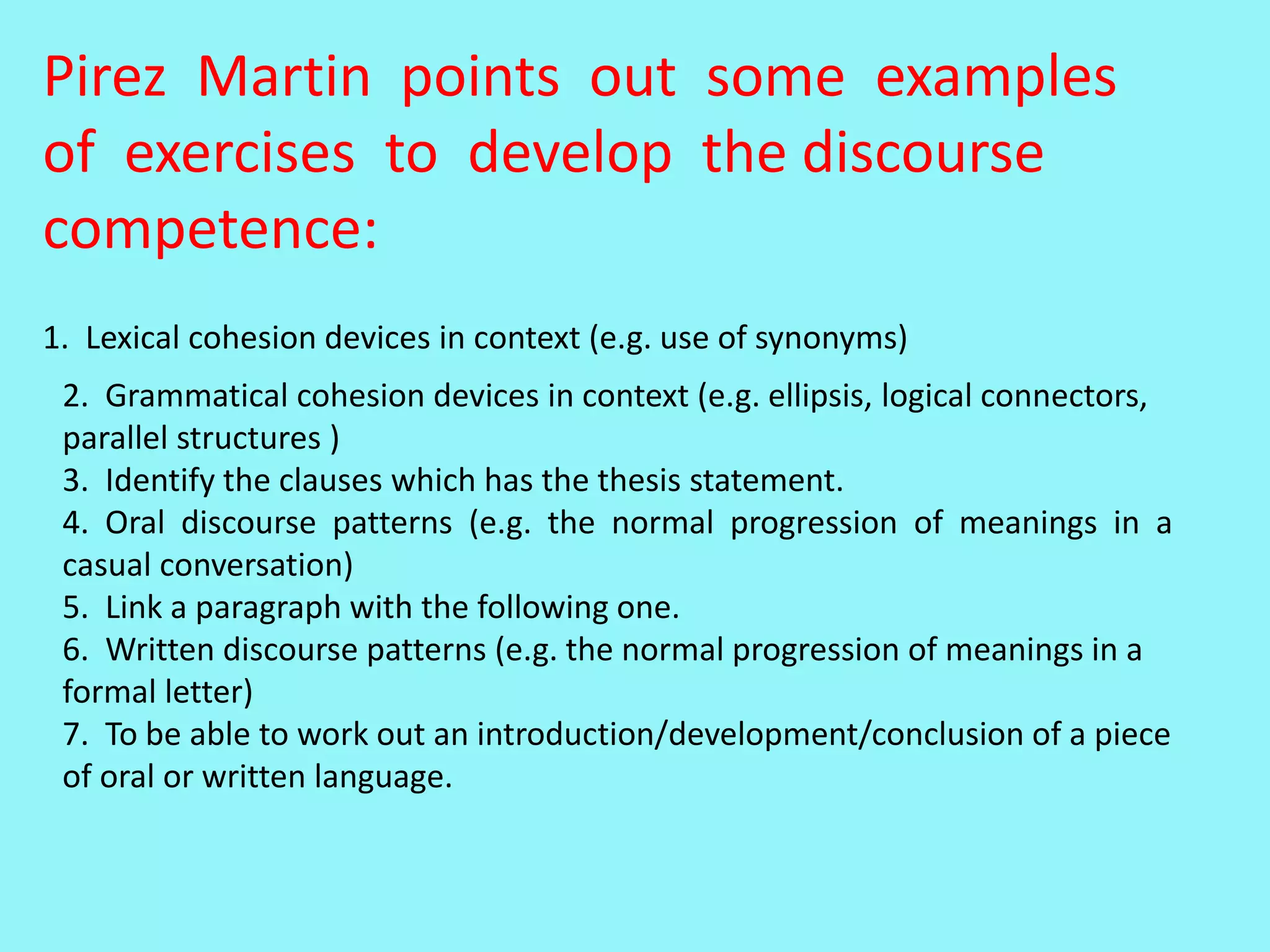 Pirez Martin points out some examples of exercises to develop the discourse competence:

1. Lexical cohesion devices in context (e.g. use of synonyms)

2. Grammatical cohesion devices in context (e.g. ellipsis, logical connectors, parallel structures )
3. Identify the clauses which has the thesis statement.
4. Oral discourse patterns (e.g. the normal progression of meanings in a casual conversation)
5. Link a paragraph with the following one.
6. Written discourse patterns (e.g. the normal progression of meanings in a formal letter)
7. To be able to work out an introduction/development/conclusion of a piece of oral or written language.